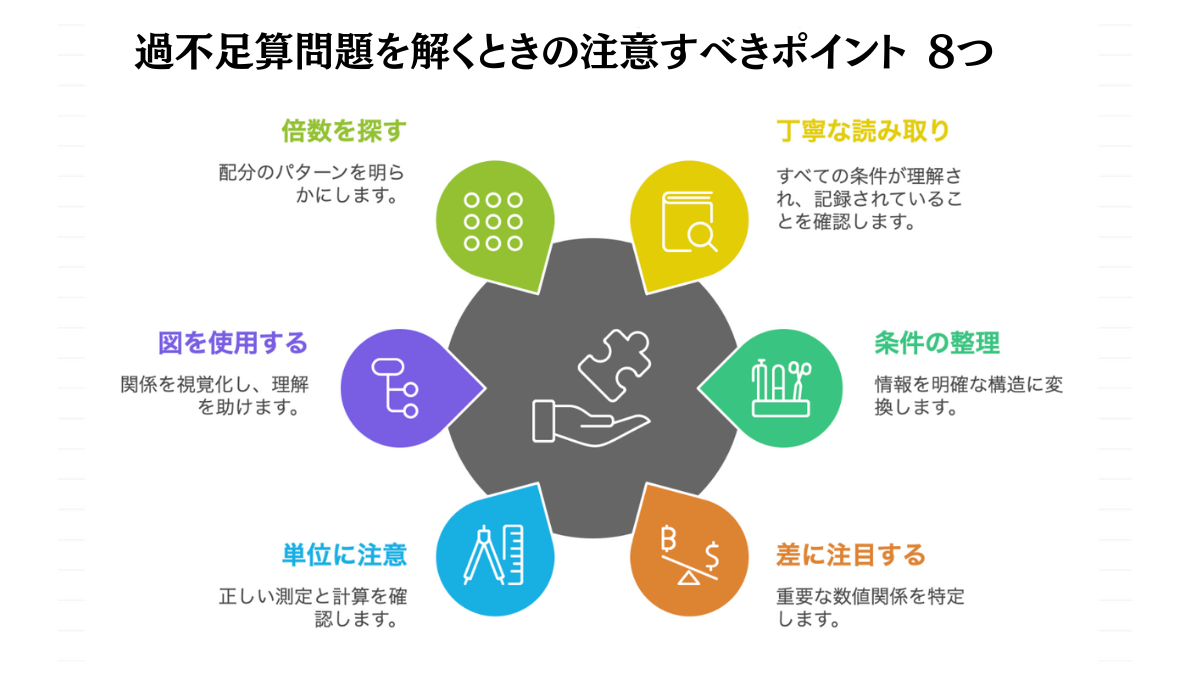 過不足算問題を解くときの注意すべきポイント　8つ

倍数を探す

配分のパターンを明らかにします。

丁寧な読み取り

すべての条件が理解され、記録されていることを確認します。

図を使用する

関係を視覚化し、理解を助けます。

条件の整理

情報を明確な構造に変換します。

単位に注意

正しい測定と計算を確認します。

差に注目する

重要な数値関係を特定します。